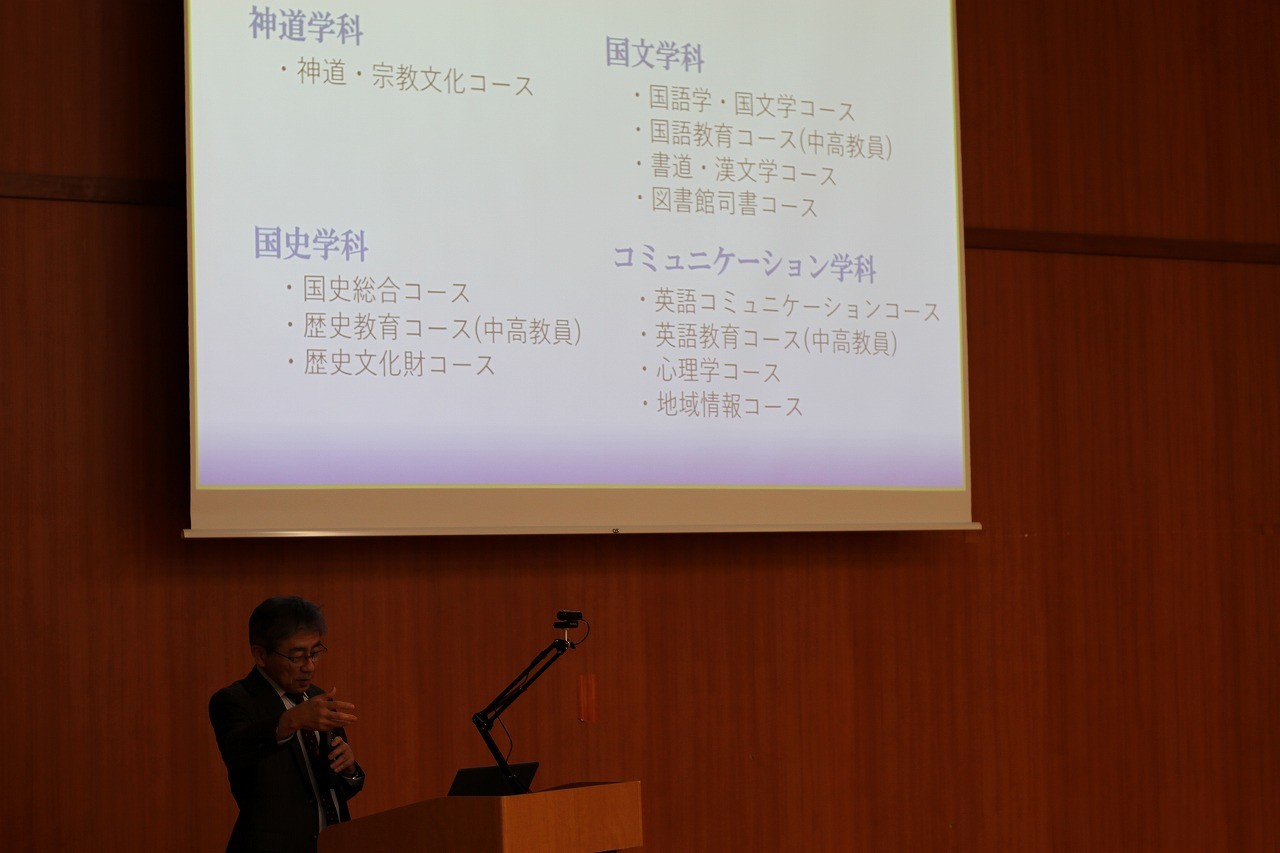 神道学科
・神道・宗教文化コース

国史学科
・国史総合コース
・歴史教育コース(中高教員)
・歴史文化財コース

国文学科
・国語学・国文学コース
・国語教育コース(中高教員)
・書道・漢文学コース
・図書館司書コース

コミュニケーション学科
・英語コミュニケーションコース
・英語教育コース(中高教員)
・心理学コース
・地域情報コース